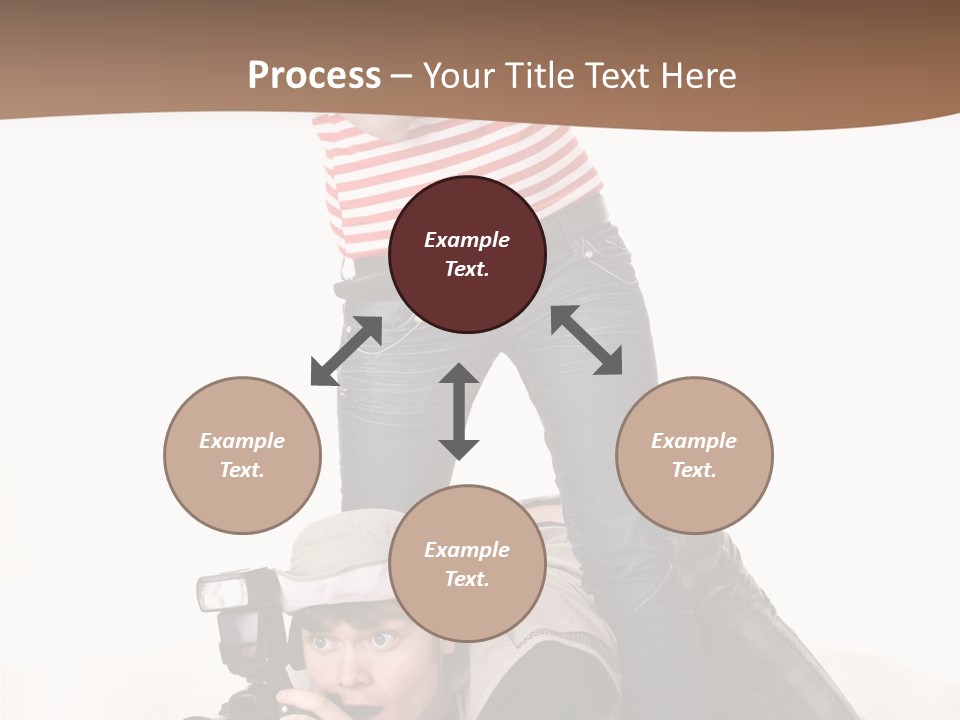 Process – Your Title Text Here

Example Text.

Example Text.

Example Text.

Example Text.